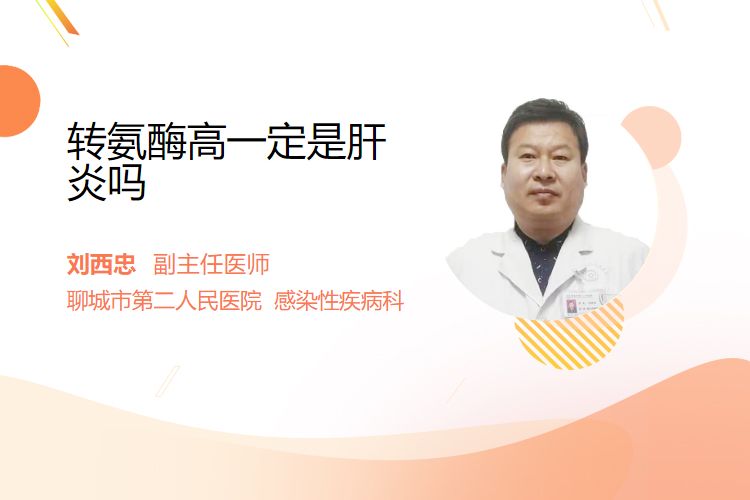 转氨酶高一定是肝炎吗

刘西忠 副主任医师

聊城市第二人民医院 感染性疾病科